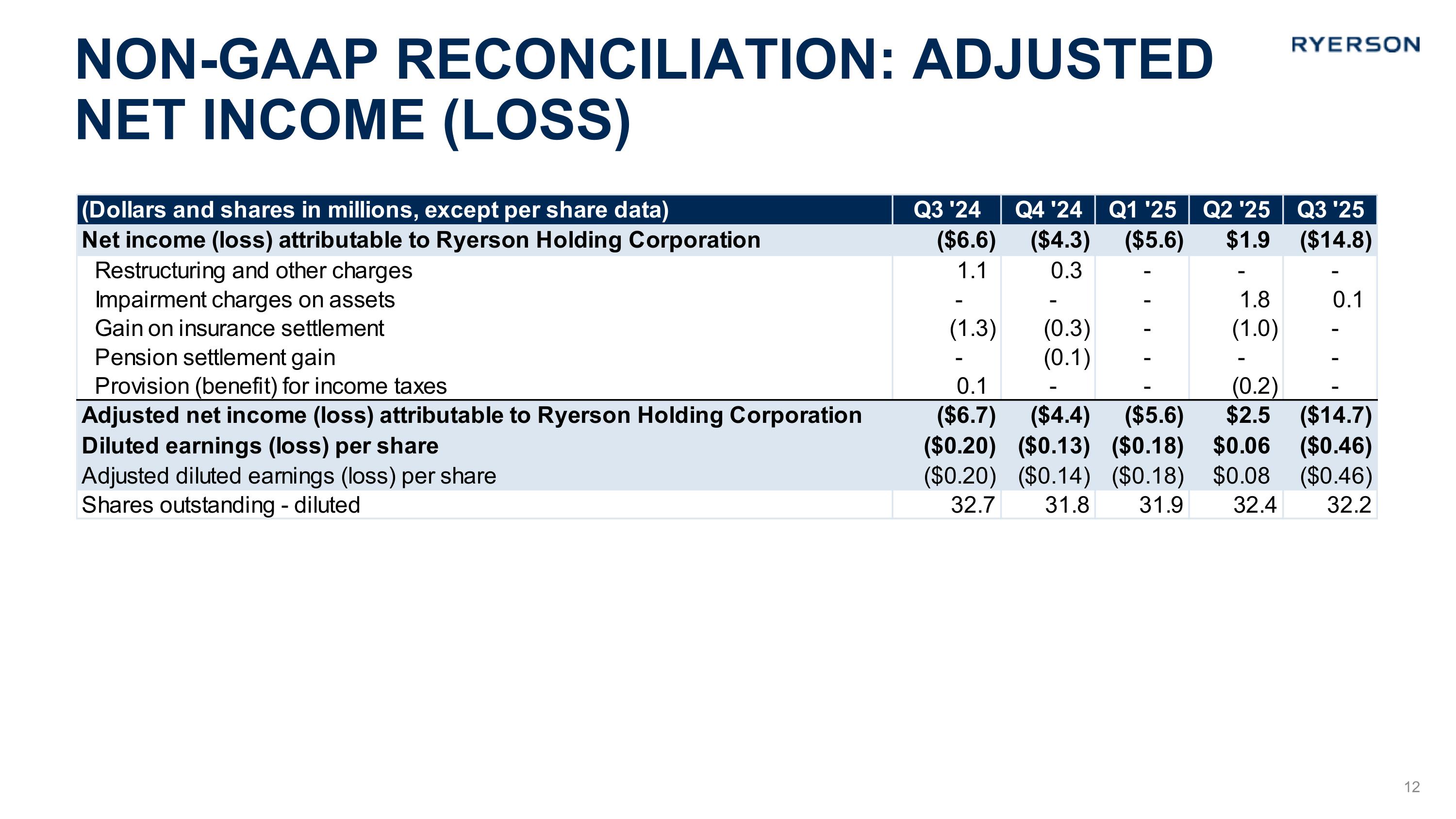 NON-GAAP RECONCILIATION: ADJUSTED NET INCOME (LOSS)

RYERSON

| (Dollars and shares in millions, except per share data) | Q3 '24 | Q4 '24 | Q1 '25 | Q2 '25 | Q3 '25 |
|---|---|---|---|---|---|
| Net income (loss) attributable to Ryerson Holding Corporation | (\$6.6) | (\$4.3) | (\$5.6) | \$1.9 | (\$14.8) |
| Restructuring and other charges | 1.1 | 0.3 | - | - | - |
| Impairment charges on assets | - | - | - | 1.8 | 0.1 |
| Gain on insurance settlement | (1.3) | (0.3) | - | (1.0) | - |
| Pension settlement gain | - | (0.1) | - | - | - |
| Provision (benefit) for income taxes | 0.1 | - | - | (0.2) | - |
| Adjusted net income (loss) attributable to Ryerson Holding Corporation | (\$6.7) | (\$4.4) | (\$5.6) | \$2.5 | (\$14.7) |
| Diluted earnings (loss) per share | (\$0.20) | (\$0.13) | (\$0.18) | \$0.06 | (\$0.46) |
| Adjusted diluted earnings (loss) per share | (\$0.20) | (\$0.14) | (\$0.18) | \$0.08 | (\$0.46) |
| Shares outstanding - diluted | 32.7 | 31.8 | 31.9 | 32.4 | 32.2 |

12